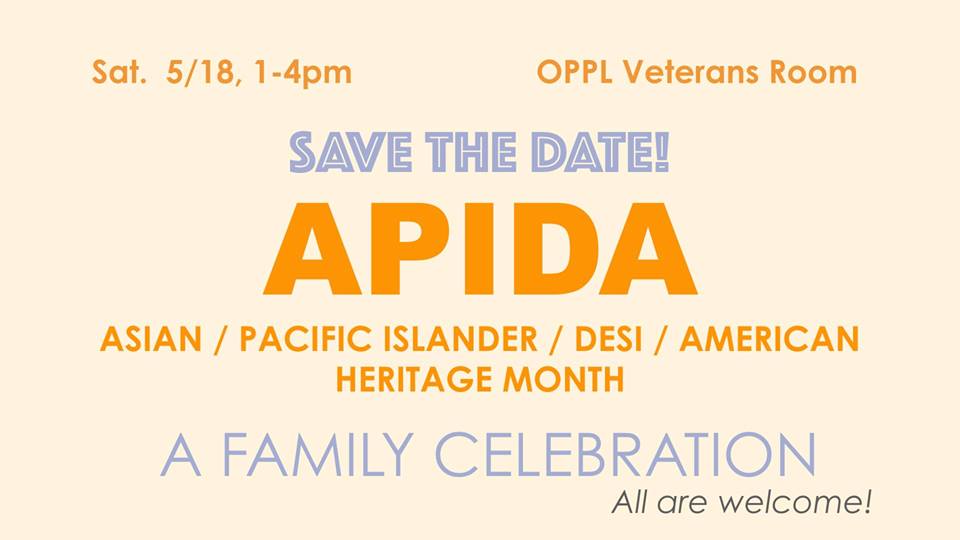 Sat. 5/18, 1-4pm

OPPL Veterans Room

SAVE THE DATE!

APIDA

ASIAN / PACIFIC ISLANDER / DESI / AMERICAN HERITAGE MONTH

A FAMILY CELEBRATION

All are welcome!